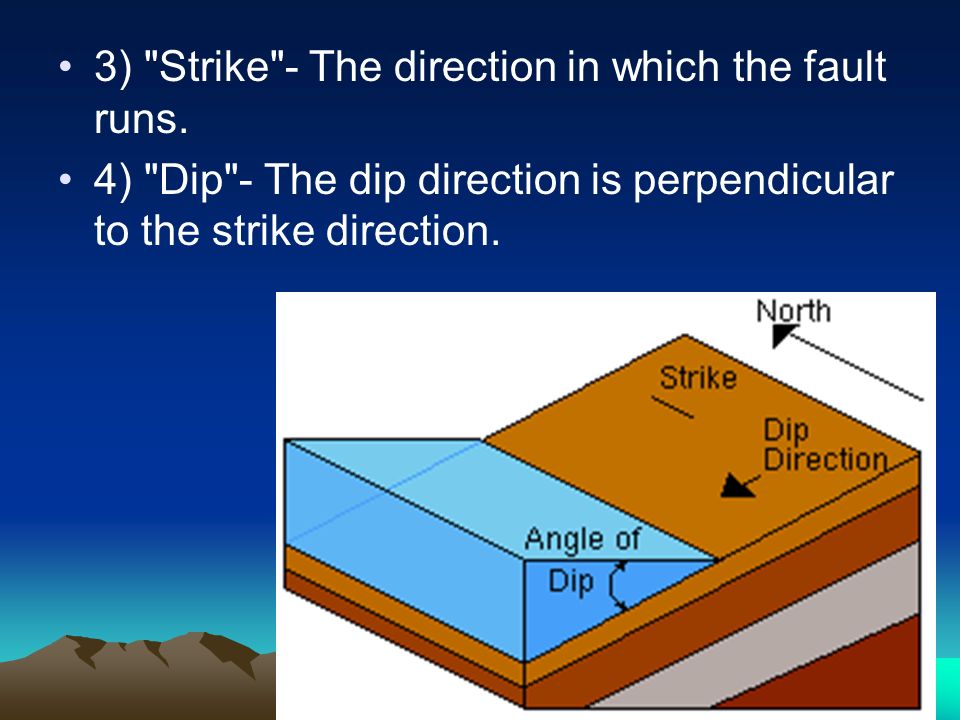 • 3) "Strike"- The direction in which the fault runs.

• 4) "Dip"- The dip direction is perpendicular to the strike direction.

North

Strike

Dip Direction

Angle of Dip